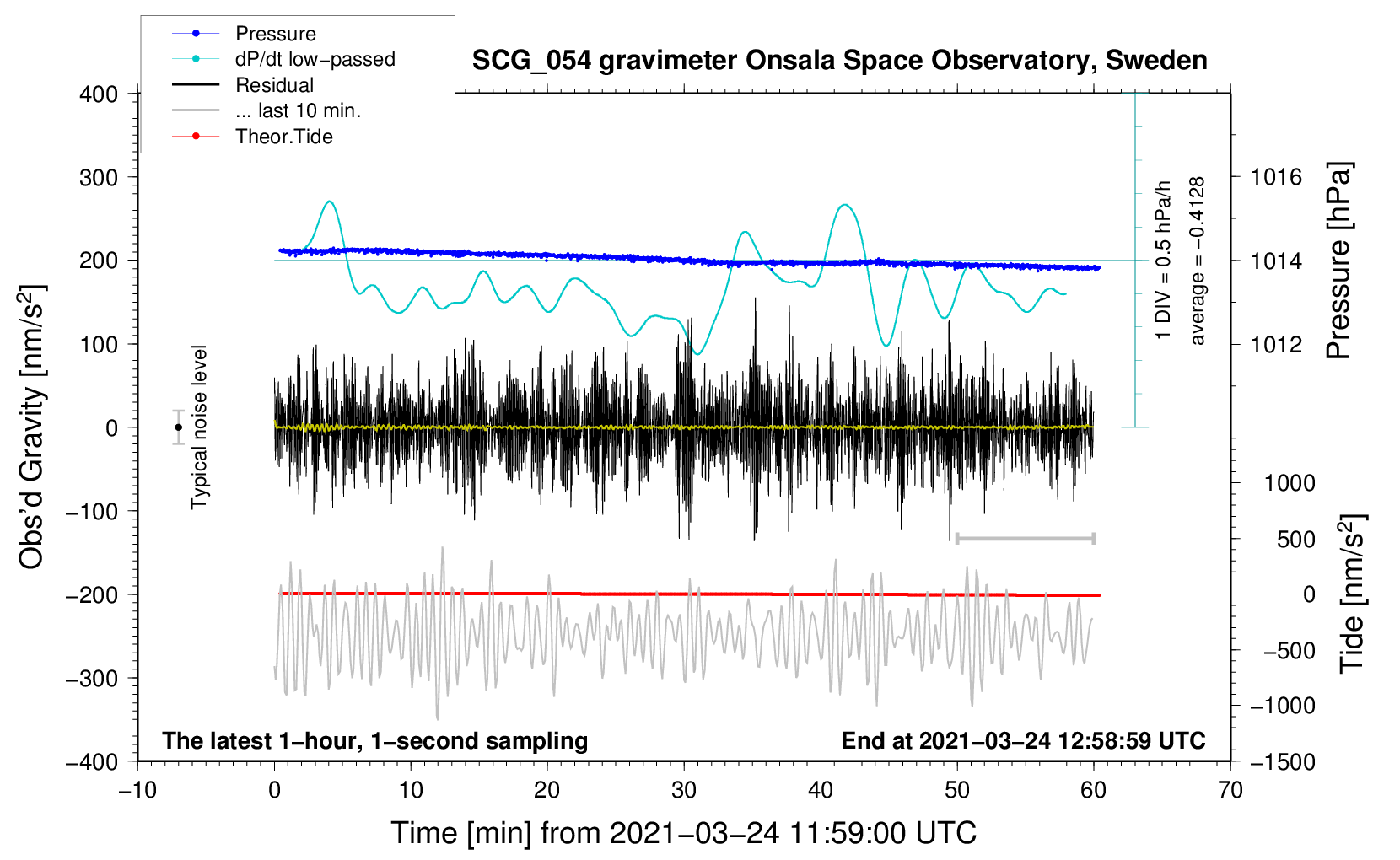 Pressure
dP/dt low−passed
Residual
... last 10 min.
Theor.Tide

SCG_054 gravimeter Onsala Space Observatory, Sweden

400
300
200
100
0
−100
−200
−300
−400

Obs'd Gravity [nm/s$^2$]

Typical noise level

1 DIV = 0.5 hPa/h
average = −0.4128

1016
1014
1012

Pressure [hPa]

1000
500
0
−500
−1000
−1500

Tide [nm/s$^2$]

The latest 1−hour, 1−second sampling
End at 2021−03−24 12:58:59 UTC

−10
0
10
20
30
40
50
60
70

Time [min] from 2021−03−24 11:59:00 UTC